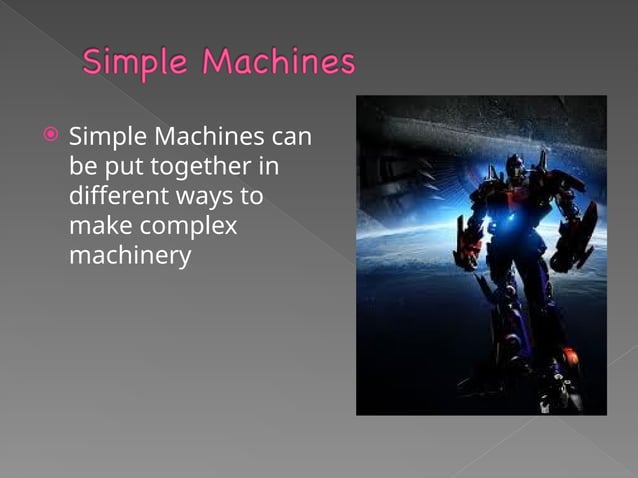 Simple Machines

Simple Machines can be put together in different ways to make complex machinery